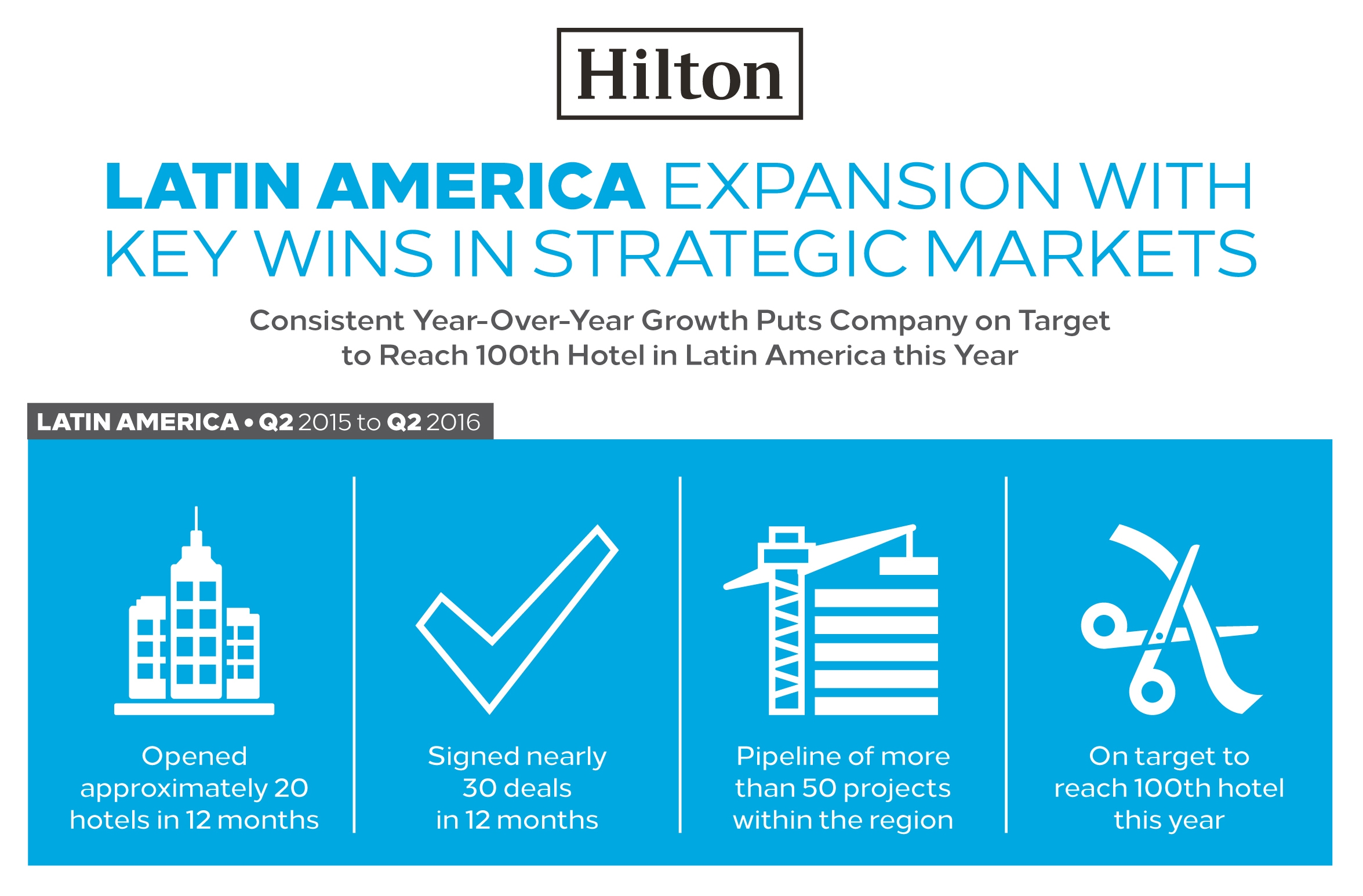 Hilton

LATIN AMERICA EXPANSION WITH KEY WINS IN STRATEGIC MARKETS

Consistent Year-Over-Year Growth Puts Company on Target to Reach 100th Hotel in Latin America this Year

LATIN AMERICA • Q2 2015 to Q2 2016

Opened approximately 20 hotels in 12 months

Signed nearly 30 deals in 12 months

Pipeline of more than 50 projects within the region

On target to reach 100th hotel this year